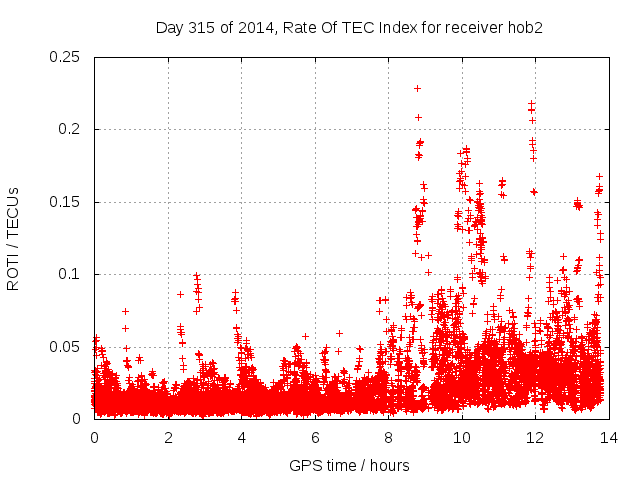 Day 315 of 2014, Rate Of TEC Index for receiver hob2

ROTI / TECUs

0.25
0.2
0.15
0.1
0.05
0

0 2 4 6 8 10 12 14

GPS time / hours